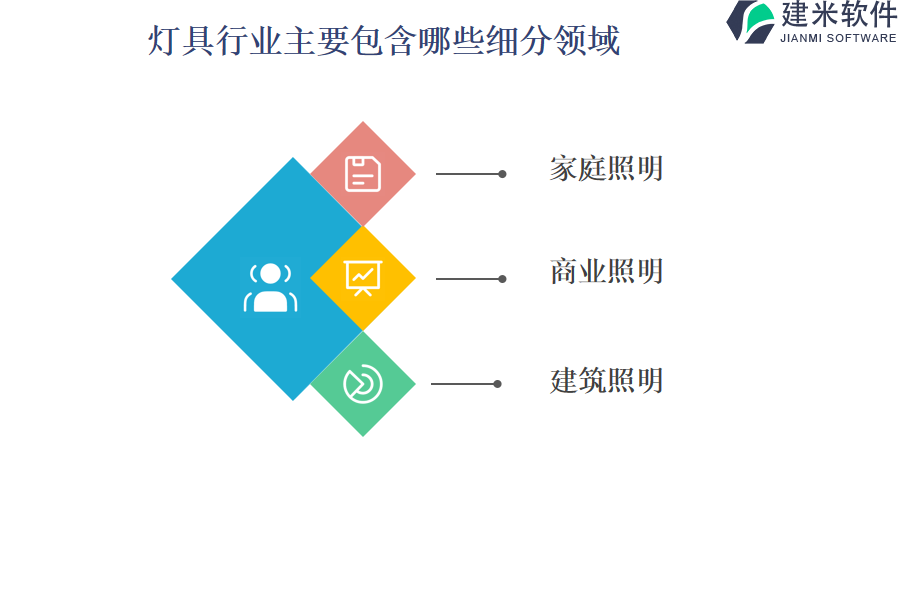 灯具行业主要包含哪些细分领域

建米软件
JIANMI SOFTWARE

家庭照明

商业照明

建筑照明